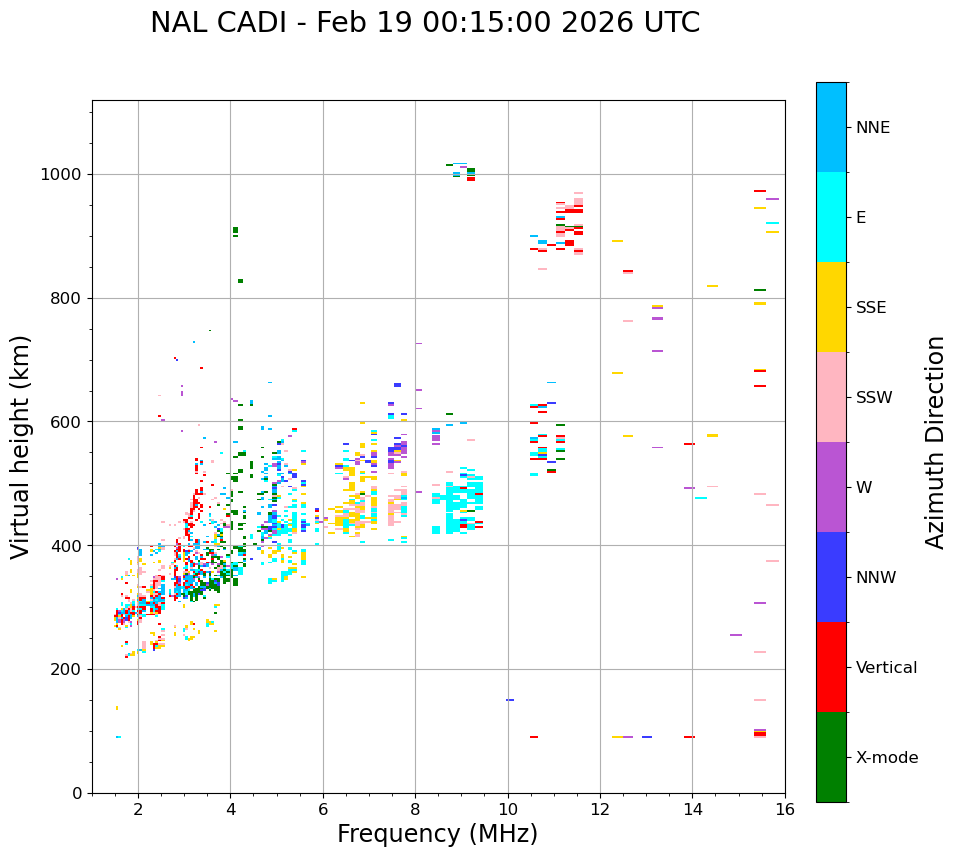 NAL CADI - Feb 19 00:15:00 2026 UTC

Virtual height (km)

1000
800
600
400
200
0

2
4
6
8
10
12
14
16

Frequency (MHz)

NNE
E
SSE
SSW
W
NNW
Vertical
X-mode

Azimuth Direction